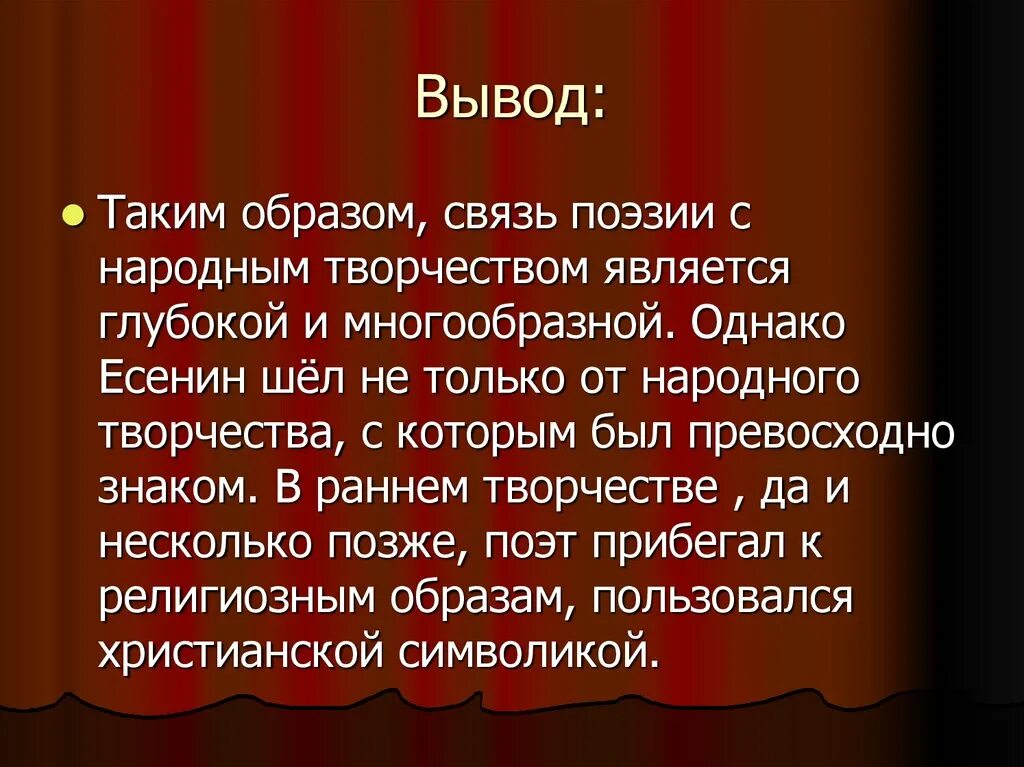 Вывод:

Таким образом, связь поэзии с народным творчеством является глубокой и многообразной. Однако Есенин шёл не только от народного творчества, с которым был превосходно знаком. В раннем творчестве , да и несколько позже, поэт прибегал к религиозным образам, пользовался христианской символикой.